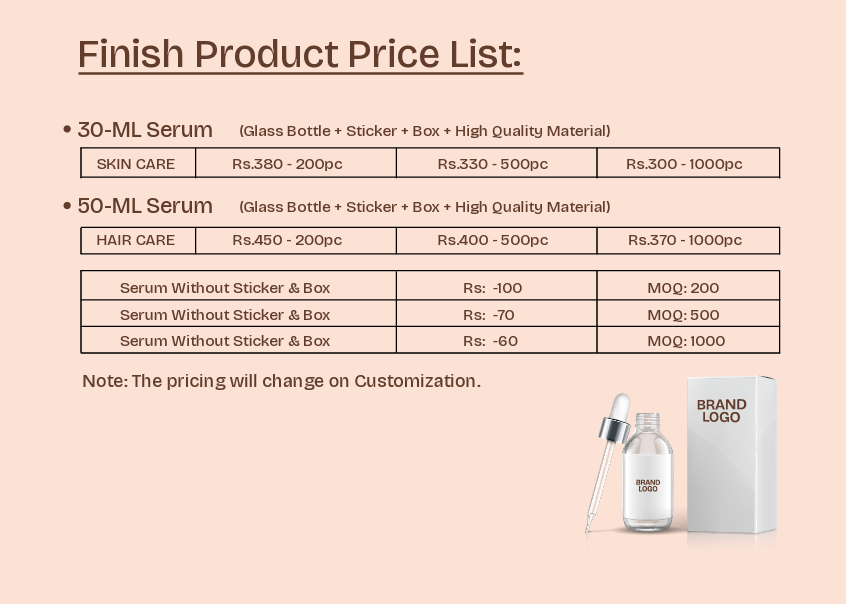 Finish Product Price List:

• 30-ML Serum (Glass Bottle + Sticker + Box + High Quality Material)

| SKIN CARE | Rs.380 - 200pc | Rs.330 - 500pc | Rs.300 - 1000pc |
|---|---|---|---|

• 50-ML Serum (Glass Bottle + Sticker + Box + High Quality Material)

| HAIR CARE | Rs.450 - 200pc | Rs.400 - 500pc | Rs.370 - 1000pc |
|---|---|---|---|

| Serum Without Sticker & Box | Rs: -100 | MOQ: 200 |
|---|---|---|
| Serum Without Sticker & Box | Rs: -70 | MOQ: 500 |
| Serum Without Sticker & Box | Rs: -60 | MOQ: 1000 |

Note: The pricing will change on Customization.

BRAND LOGO

BRAND LOGO